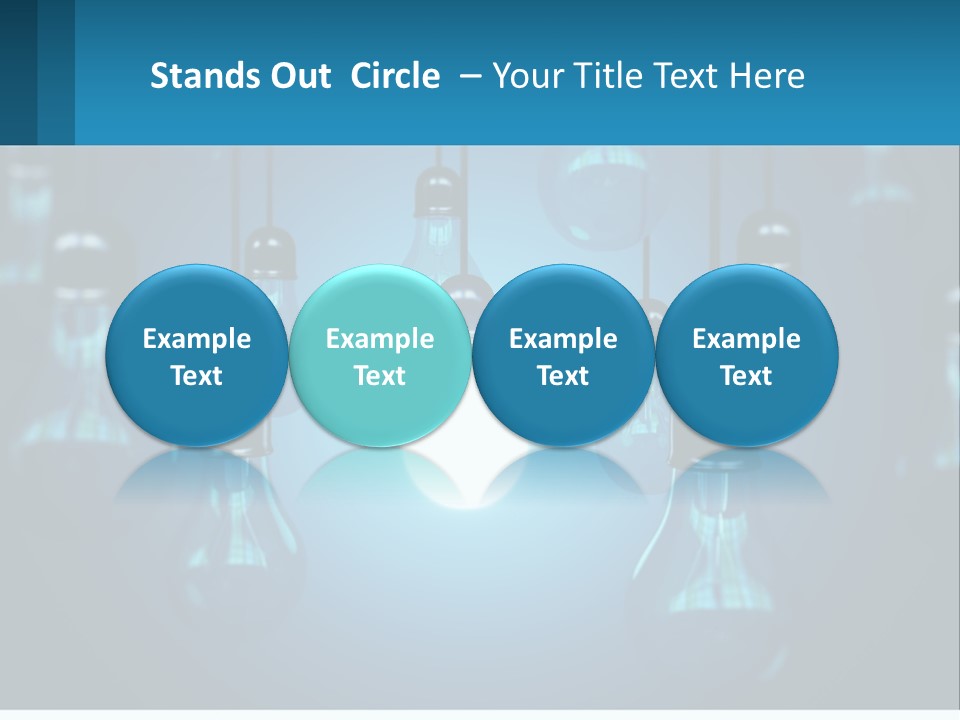 Stands Out Circle – Your Title Text Here

Example Text

Example Text

Example Text

Example Text